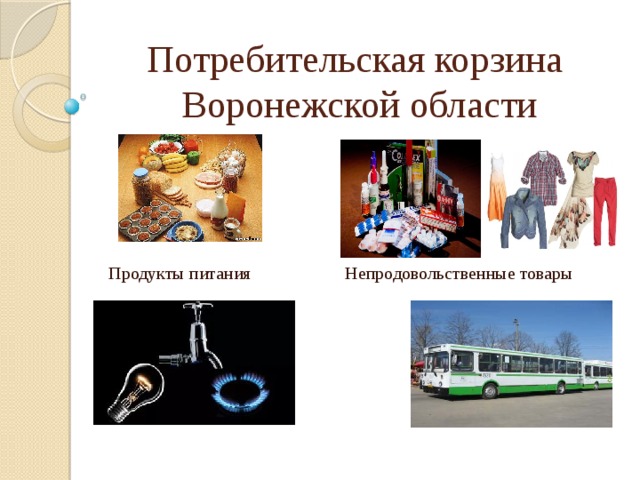 Потребительская корзина Воронежской области

Продукты питания

Непродовольственные товары